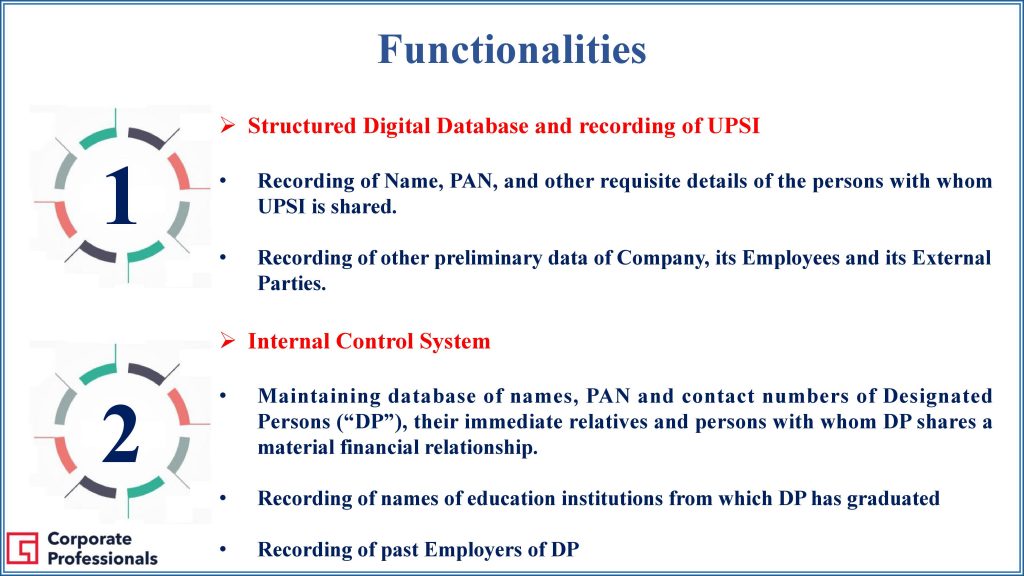 Functionalities

1

➢ Structured Digital Database and recording of UPSI

• Recording of Name, PAN, and other requisite details of the persons with whom UPSI is shared.

• Recording of other preliminary data of Company, its Employees and its External Parties.

2

➢ Internal Control System

• Maintaining database of names, PAN and contact numbers of Designated Persons (“DP”), their immediate relatives and persons with whom DP shares a material financial relationship.

• Recording of names of education institutions from which DP has graduated

• Recording of past Employers of DP

Corporate Professionals